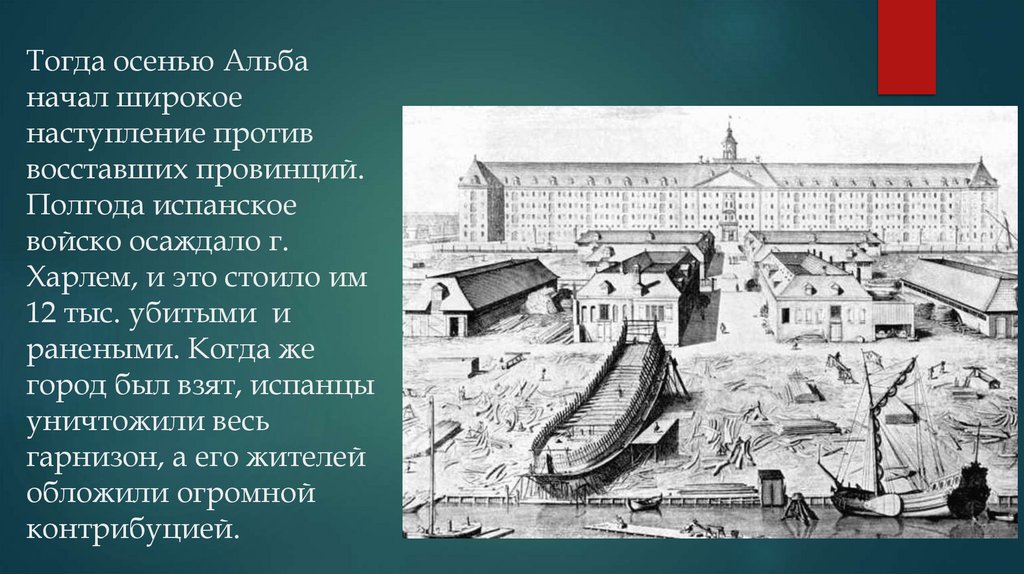 Тогда осенью Альба начал широкое наступление против восставших провинций. Полгода испанское войско осаждало г. Харлем, и это стоило им 12 тыс. убитыми и ранеными. Когда же город был взят, испанцы уничтожили весь гарнизон, а его жителей обложили огромной контрибуцией.